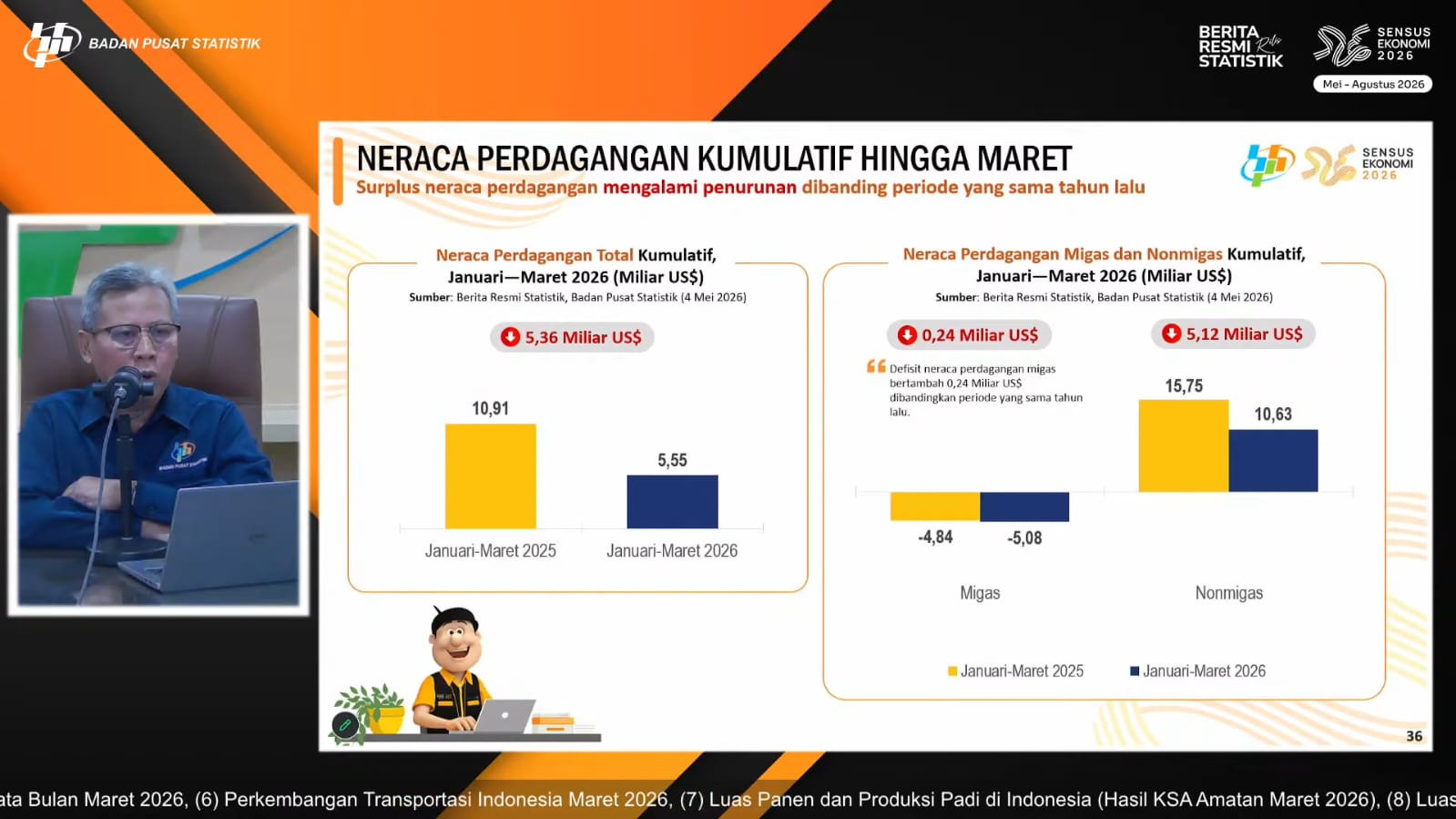 BADAN PUSAT STATISTIK

BERITA RESMI STATISTIK Rilis

SENSUS EKONOMI 2026
Mei - Agustus 2026

NERACA PERDAGANGAN KUMULATIF HINGGA MARET
Surplus neraca perdagangan mengalami penurunan dibanding periode yang sama tahun lalu

SENSUS EKONOMI 2026

Neraca Perdagangan Total Kumulatif, Januari—Maret 2026 (Miliar US$)
Sumber: Berita Resmi Statistik, Badan Pusat Statistik (4 Mei 2026)

5,36 Miliar US$

10,91
5,55
Januari-Maret 2025
Januari-Maret 2026

Neraca Perdagangan Migas dan Nonmigas Kumulatif, Januari—Maret 2026 (Miliar US$)
Sumber: Berita Resmi Statistik, Badan Pusat Statistik (4 Mei 2026)

0,24 Miliar US$
5,12 Miliar US$

Defisit neraca perdagangan migas bertambah 0,24 Miliar US$ dibandingkan periode yang sama tahun lalu.

15,75
10,63
-4,84
-5,08
Migas
Nonmigas

Januari-Maret 2025
Januari-Maret 2026

36

ata Bulan Maret 2026, (6) Perkembangan Transportasi Indonesia Maret 2026, (7) Luas Panen dan Produksi Padi di Indonesia (Hasil KSA Amatan Maret 2026), (8) Luas